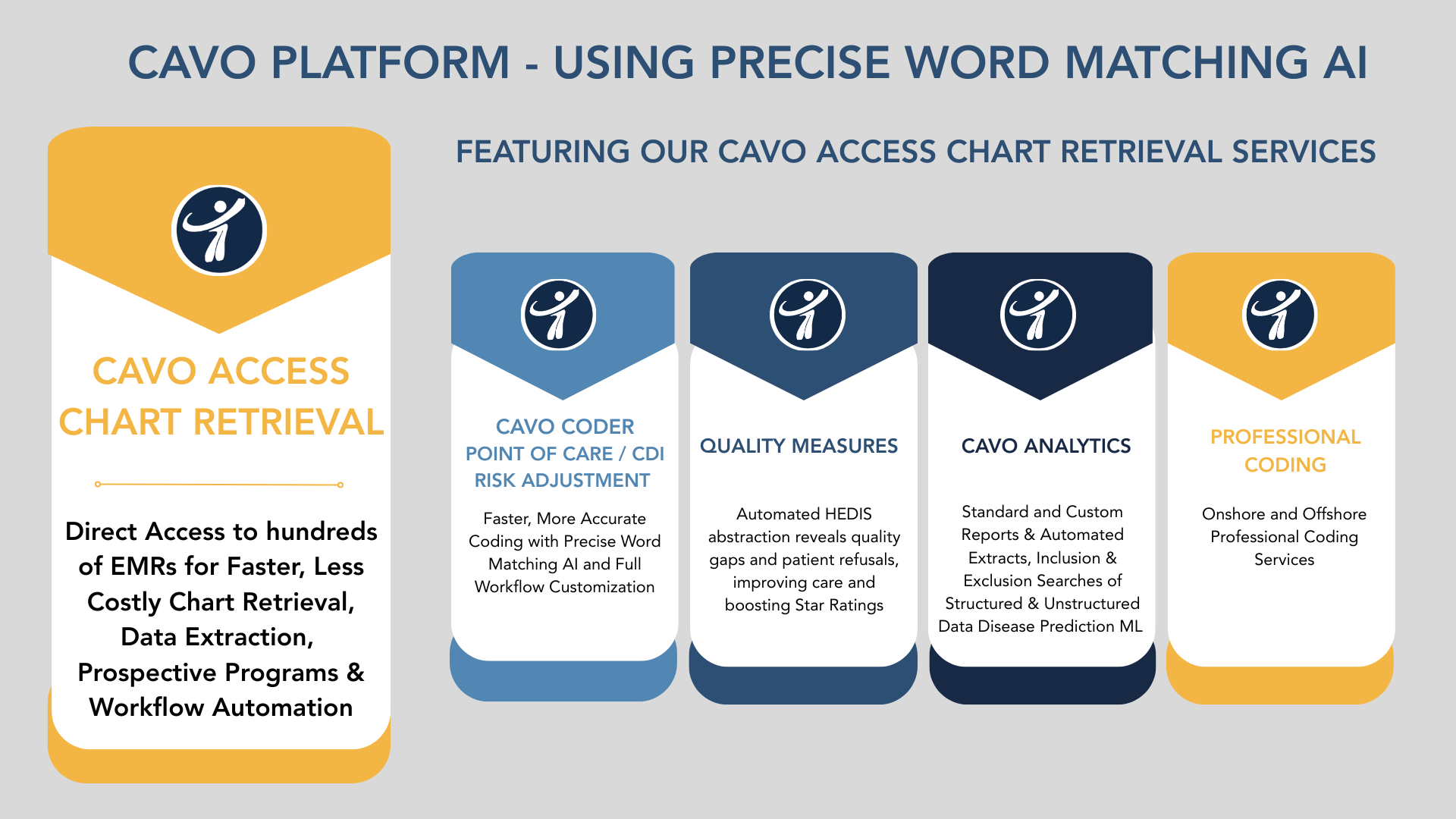 CAVO PLATFORM - USING PRECISE WORD MATCHING AI

FEATURING OUR CAVO ACCESS CHART RETRIEVAL SERVICES

CAVO ACCESS CHART RETRIEVAL

Direct Access to hundreds of EMRs for Faster, Less Costly Chart Retrieval, Data Extraction, Prospective Programs & Workflow Automation

CAVO CODER POINT OF CARE / CDI RISK ADJUSTMENT

Faster, More Accurate Coding with Precise Word Matching AI and Full Workflow Customization

QUALITY MEASURES

Automated HEDIS abstraction reveals quality gaps and patient refusals, improving care and boosting Star Ratings

CAVO ANALYTICS

Standard and Custom Reports & Automated Extracts, Inclusion & Exclusion Searches of Structured & Unstructured Data Disease Prediction ML

PROFESSIONAL CODING

Onshore and Offshore Professional Coding Services